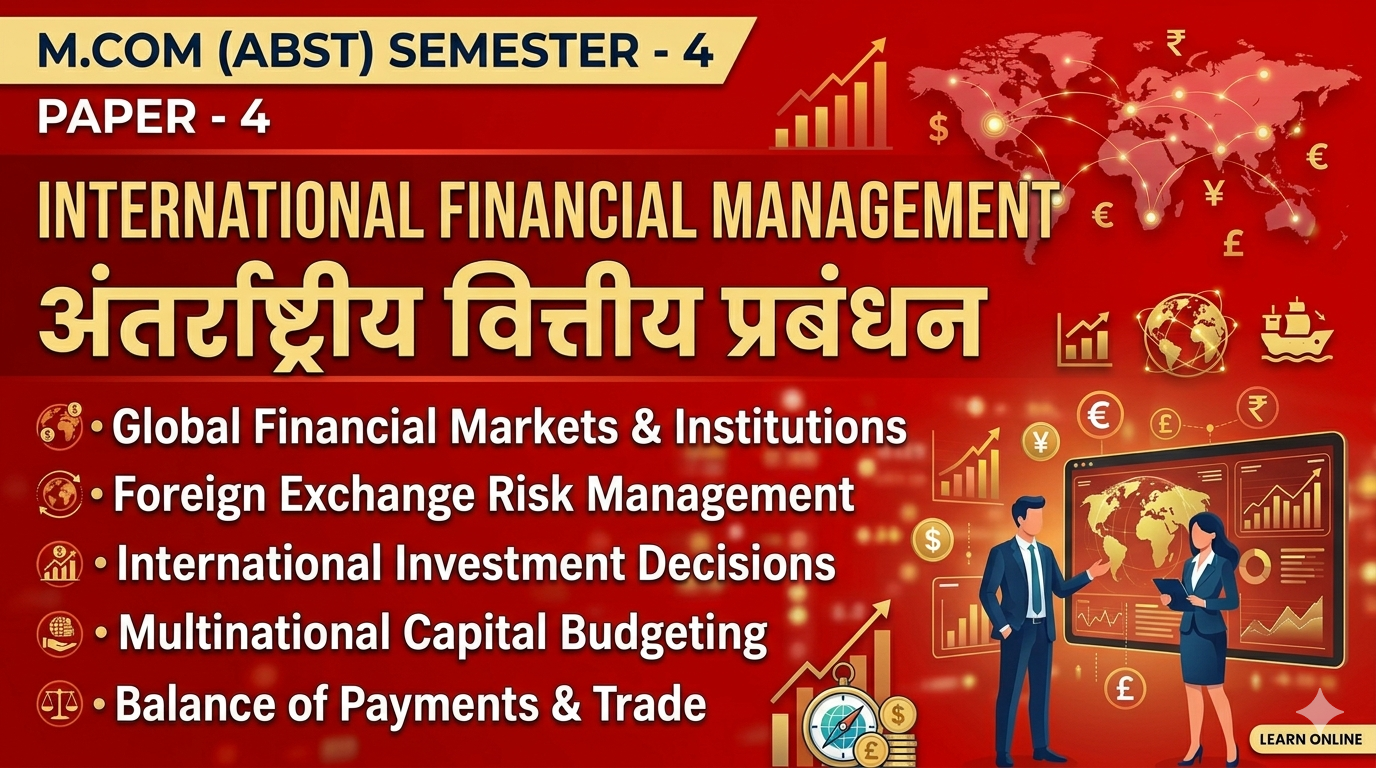 M.COM (ABST) SEMESTER - 4

PAPER - 4

INTERNATIONAL FINANCIAL MANAGEMENT

अंतर्राष्ट्रीय वित्तीय प्रबंधन

• Global Financial Markets & Institutions

• Foreign Exchange Risk Management

• International Investment Decisions

• Multinational Capital Budgeting

• Balance of Payments & Trade

LEARN ONLINE